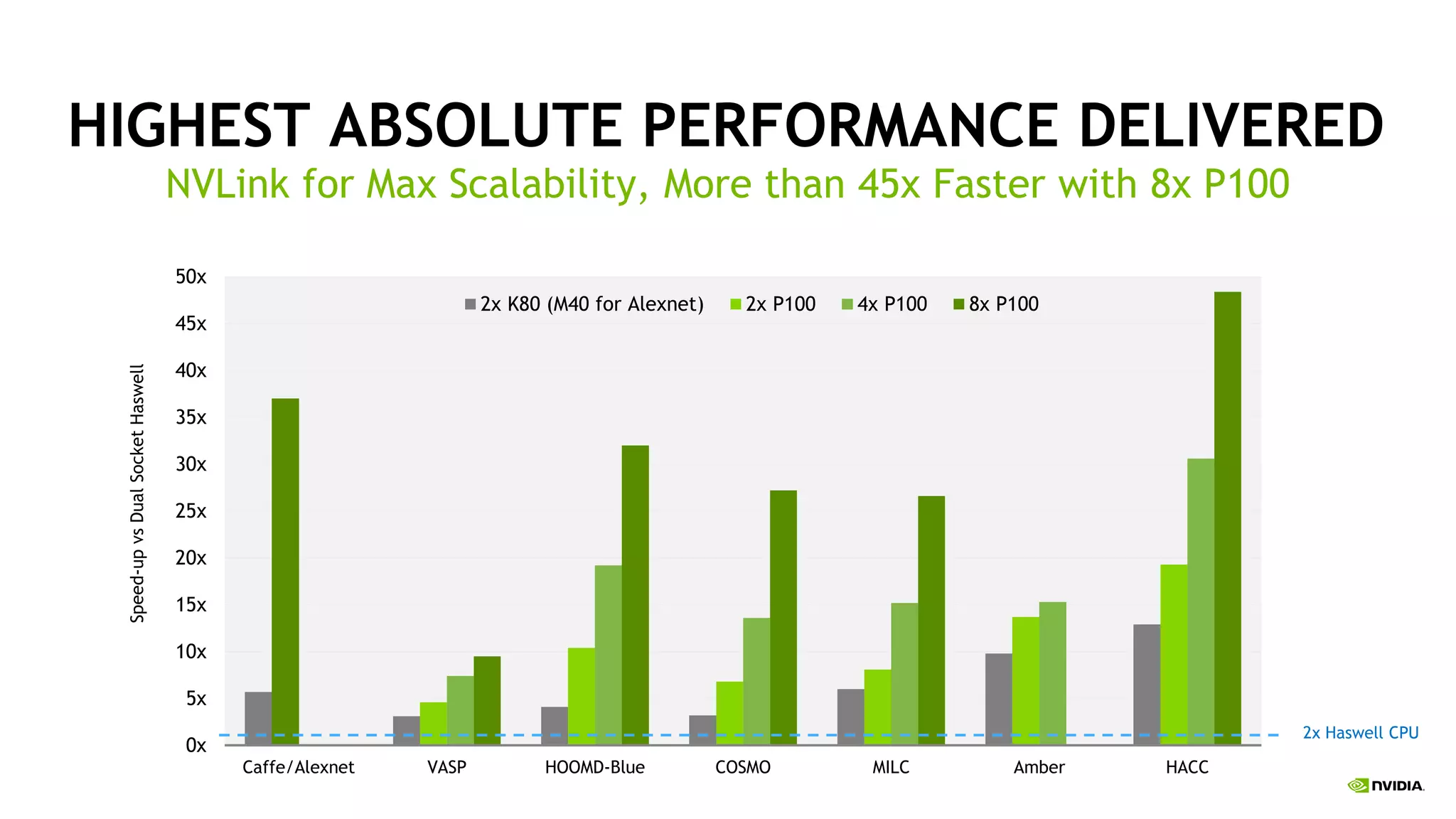 HIGHEST ABSOLUTE PERFORMANCE DELIVERED

NVLink for Max Scalability, More than 45x Faster with 8x P100

2x K80 (M40 for Alexnet) 2x P100 4x P100 8x P100

Speed-up vs Dual Socket Haswell

50x
45x
40x
35x
30x
25x
20x
15x
10x
5x
0x

2x Haswell CPU

Caffe/Alexnet VASP HOOMD-Blue COSMO MILC Amber HACC

NVIDIA.